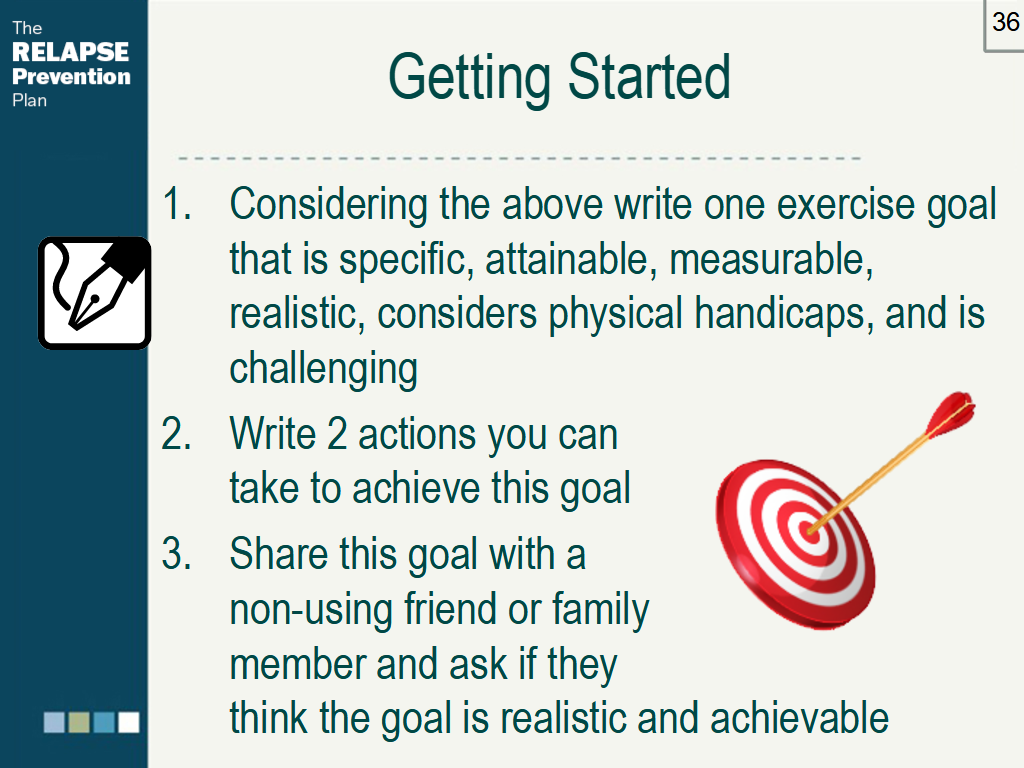 The RELAPSE Prevention Plan

36

Getting Started

1. Considering the above write one exercise goal that is specific, attainable, measurable, realistic, considers physical handicaps, and is challenging

2. Write 2 actions you can take to achieve this goal

3. Share this goal with a non-using friend or family member and ask if they think the goal is realistic and achievable